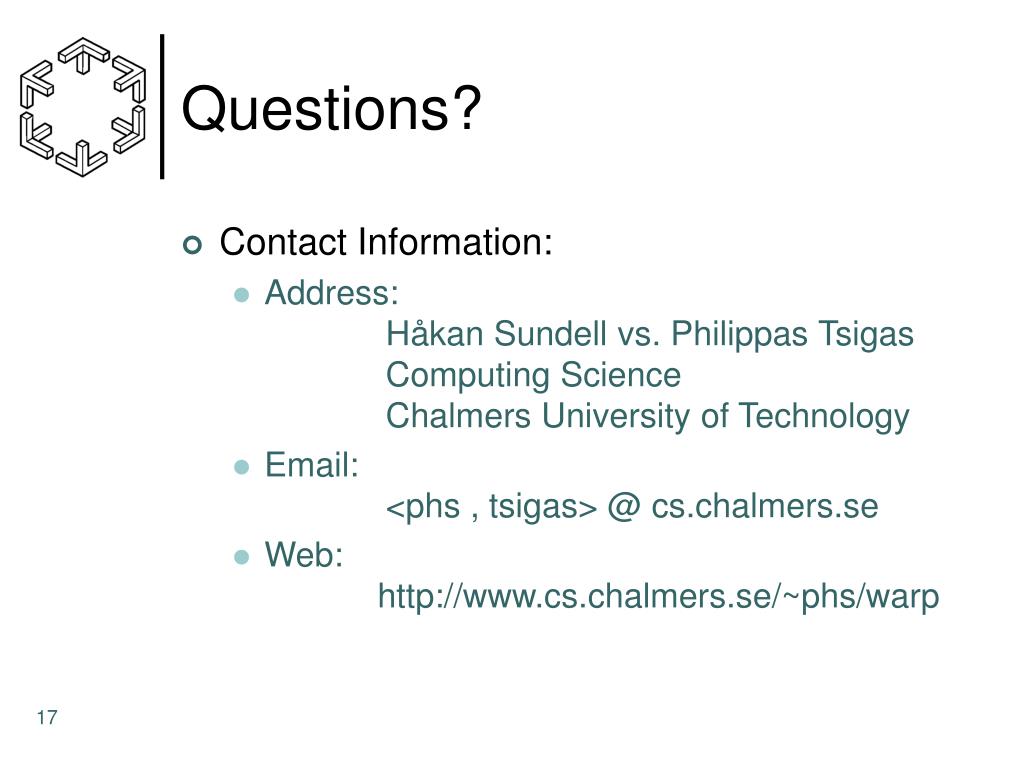 Questions?

Contact Information:

Address:
Håkan Sundell vs. Philippas Tsigas
Computing Science
Chalmers University of Technology

Email:
<phs , tsigas> @ cs.chalmers.se

Web:
http://www.cs.chalmers.se/~phs/warp

17